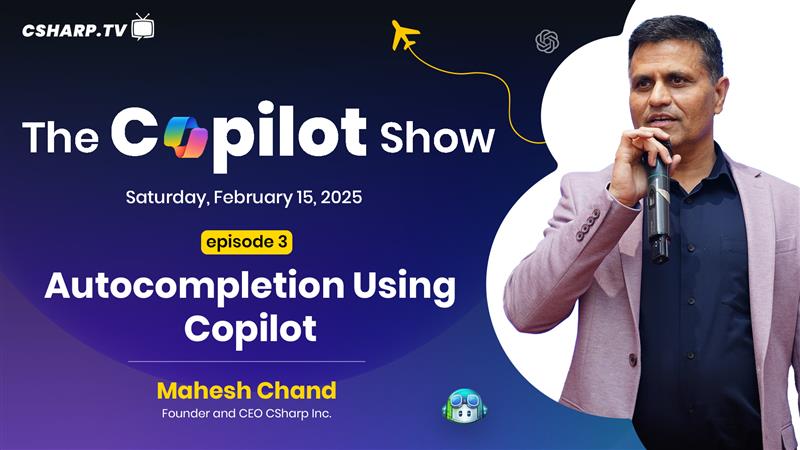 CSHARP.TV

The Copilot Show

Saturday, February 15, 2025

episode 3

Autocompletion Using Copilot

Mahesh Chand
Founder and CEO CSharp Inc.